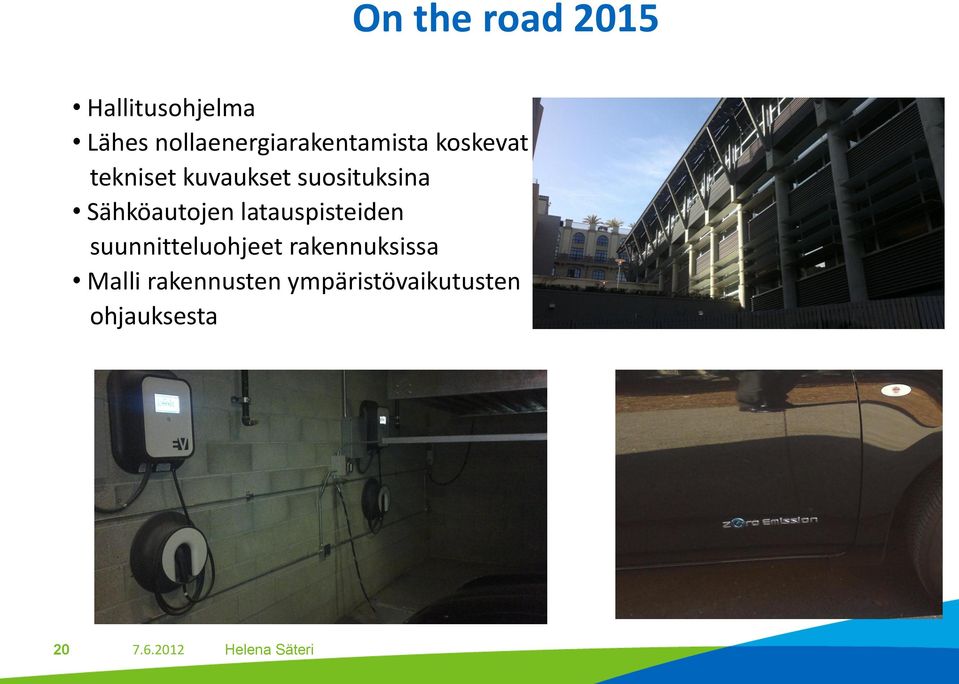 On the road 2015

• Hallitusohjelma
• Lähes nollaenergiarakentamista koskevat tekniset kuvaukset suosituksina
• Sähköautojen latauspisteiden suunnitteluohjeet rakennuksissa
• Malli rakennusten ympäristövaikutusten ohjauksesta

EV

Zero Emission

20 7.6.2012 Helena Säteri